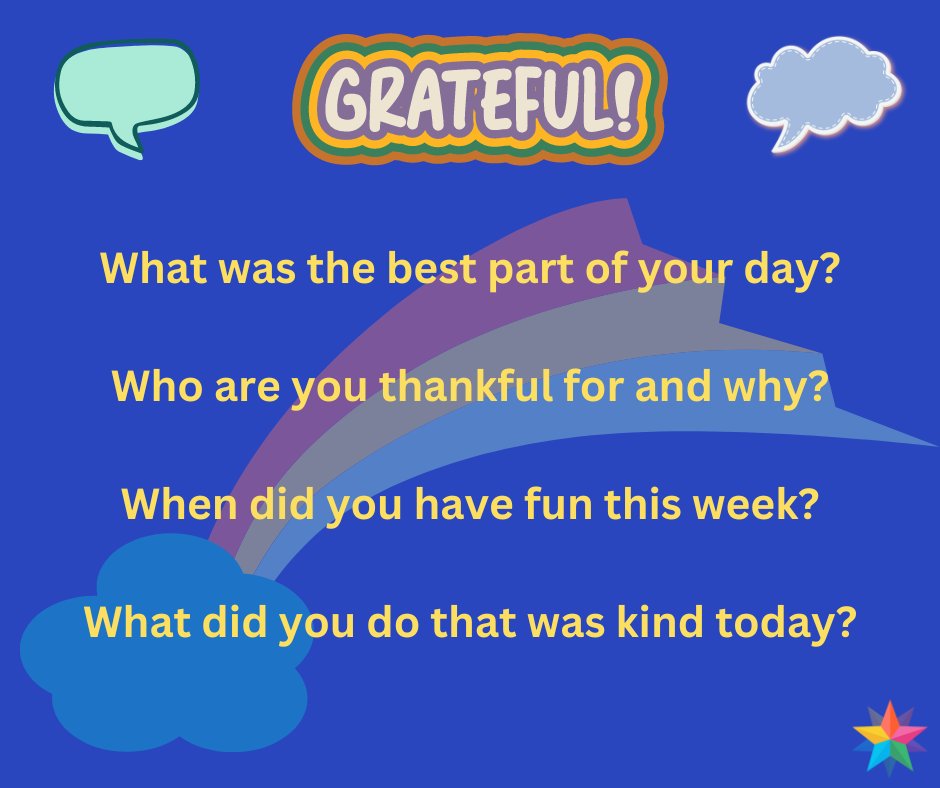 GRATEFUL!

What was the best part of your day?

Who are you thankful for and why?

When did you have fun this week?

What did you do that was kind today?